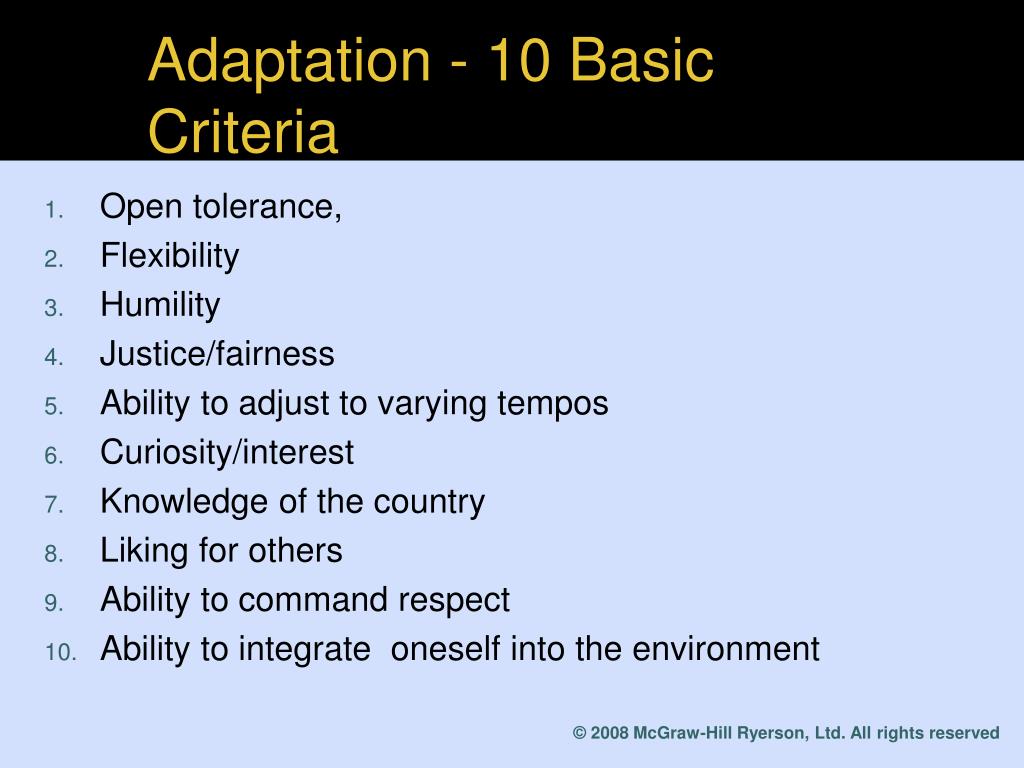 Adaptation - 10 Basic Criteria

1. Open tolerance,
2. Flexibility
3. Humility
4. Justice/fairness
5. Ability to adjust to varying tempos
6. Curiosity/interest
7. Knowledge of the country
8. Liking for others
9. Ability to command respect
10. Ability to integrate oneself into the environment

© 2008 McGraw-Hill Ryerson, Ltd. All rights reserved